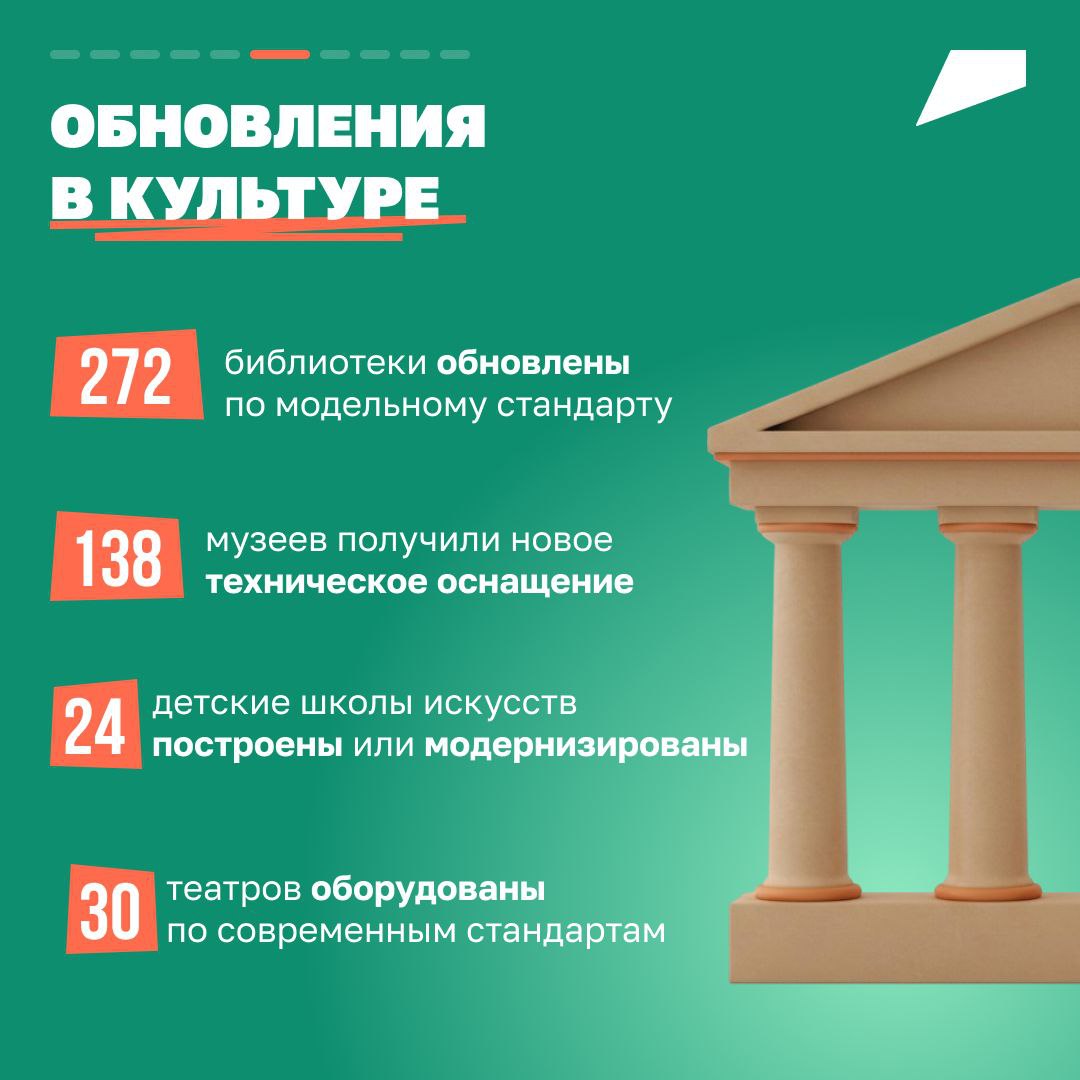 ОБНОВЛЕНИЯ В КУЛЬТУРЕ

272 библиотеки обновлены по модельному стандарту

138 музеев получили новое техническое оснащение

24 детские школы искусств построены или модернизированы

30 театров оборудованы по современным стандартам